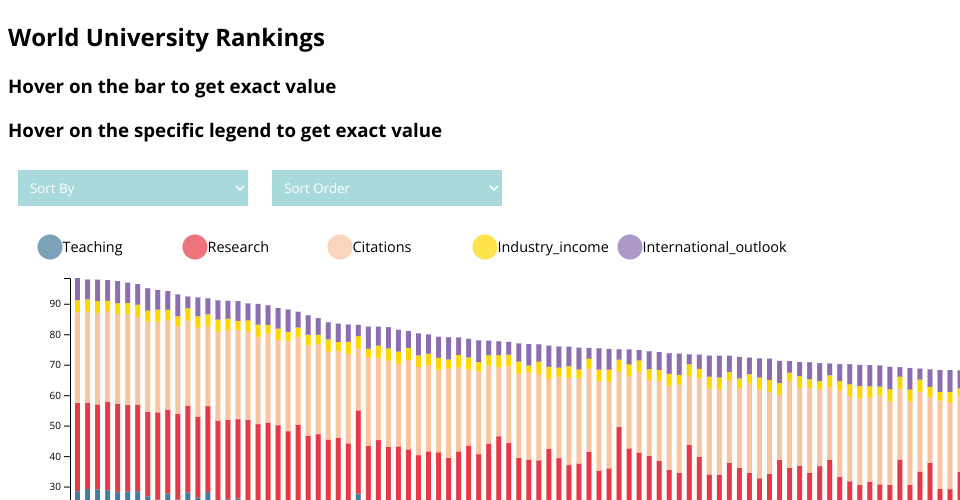 World University Rankings

Hover on the bar to get exact value

Hover on the specific legend to get exact value

Sort By

Sort Order

Teaching Research Citations Industry_income International_outlook

90
80
70
60
50
40
30